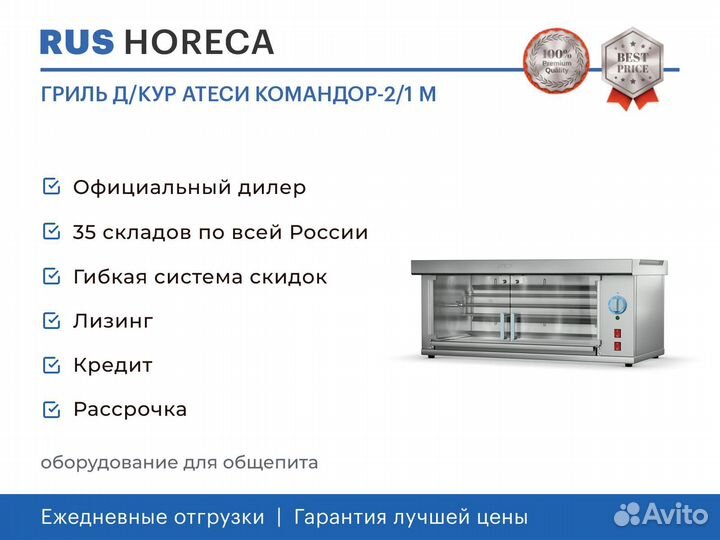 RUS HORECA

100% Premium Quality

BEST PRICE

ГРИЛЬ Д/КУР АТЕСИ КОМАНДОР-2/1 М

Официальный дилер

35 складов по всей России

Гибкая система скидок

Лизинг

Кредит

Рассрочка

оборудование для общепита

Ежедневные отгрузки | Гарантия лучшей цены

Avito